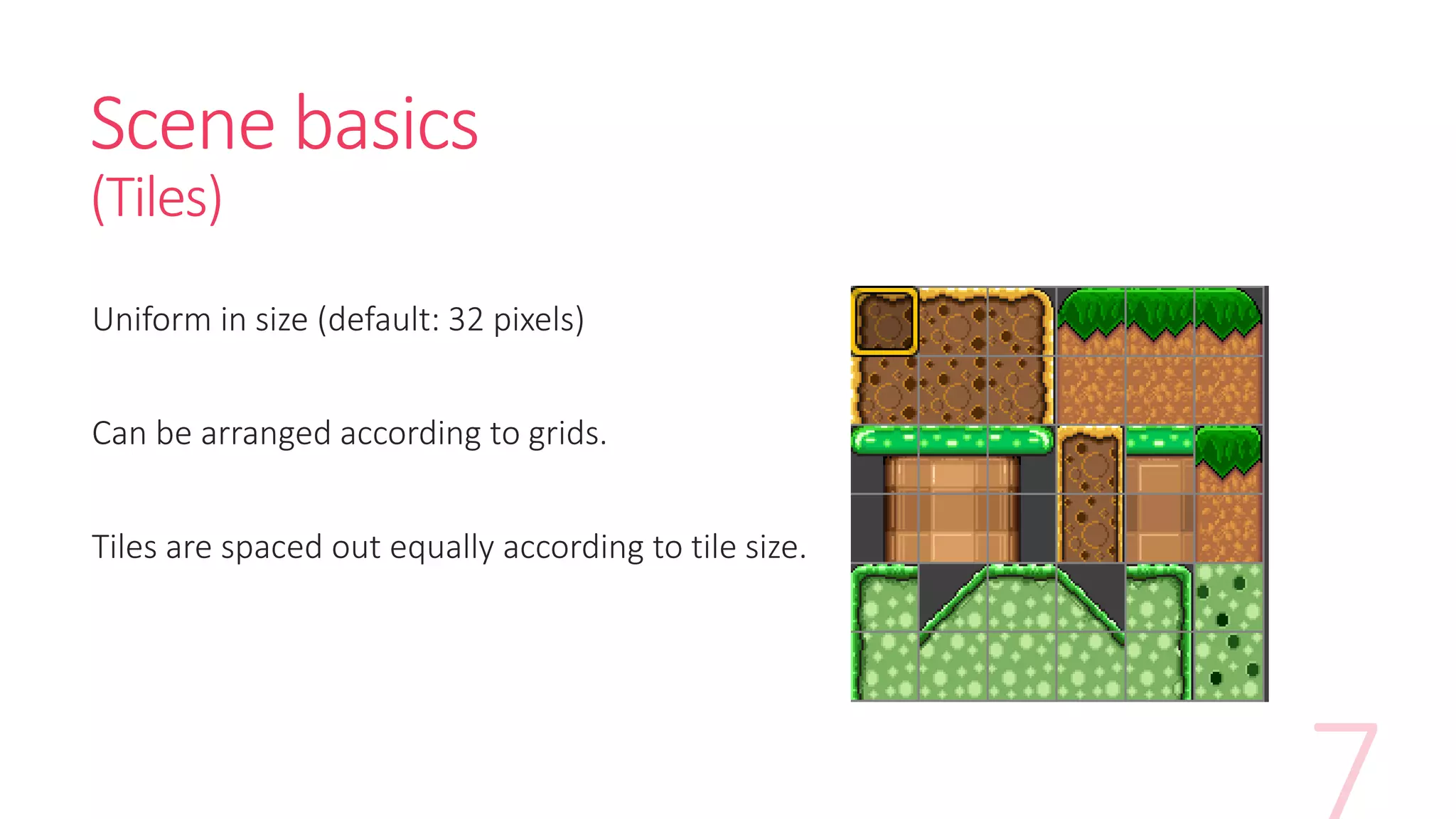 Scene basics
(Tiles)

Uniform in size (default: 32 pixels)

Can be arranged according to grids.

Tiles are spaced out equally according to tile size.

7